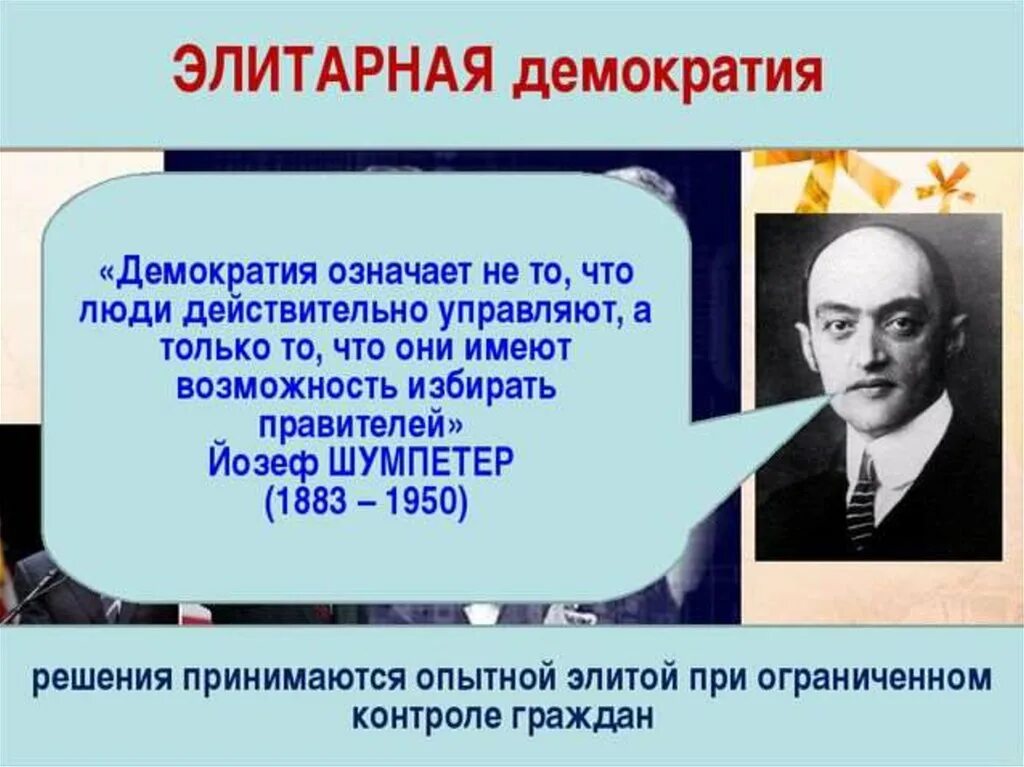 ЭЛИТАРНАЯ демократия

«Демократия означает не то, что люди действительно управляют, а только то, что они имеют возможность избирать правителей»
Йозеф ШУМПЕТЕР
(1883 – 1950)

решения принимаются опытной элитой при ограниченном контроле граждан